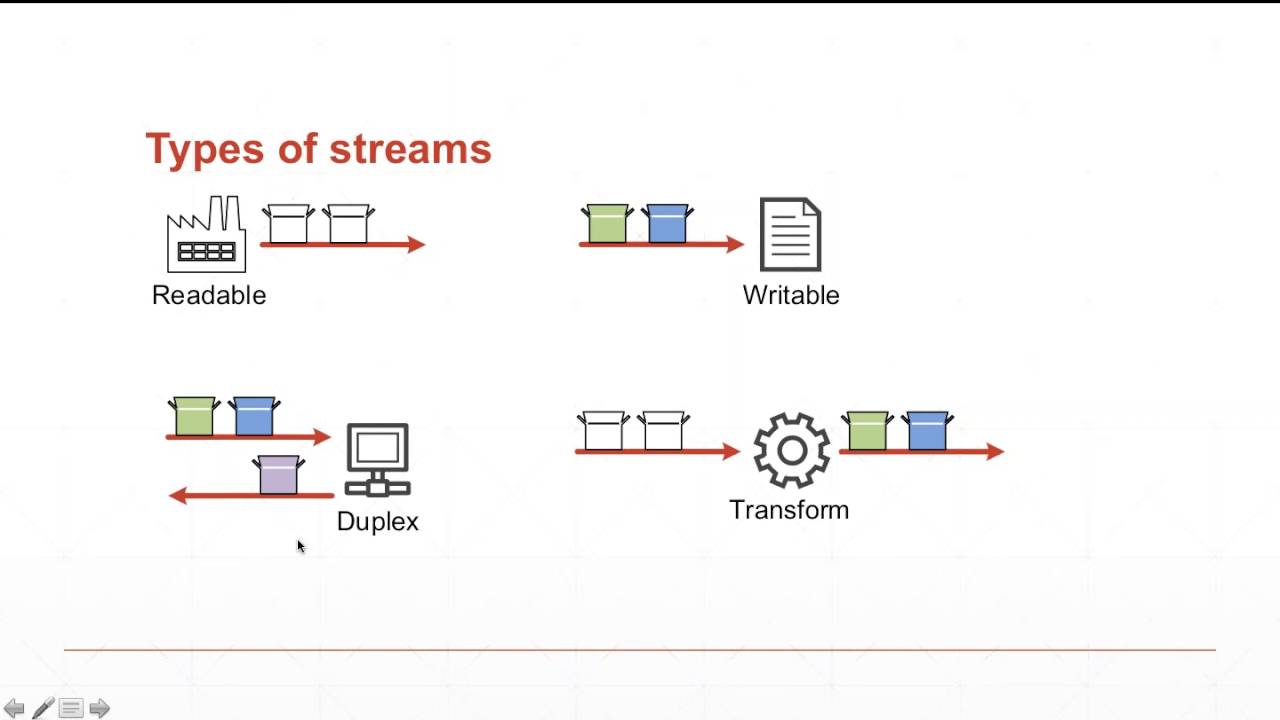 Types of streams

Readable

Writable

Duplex

Transform